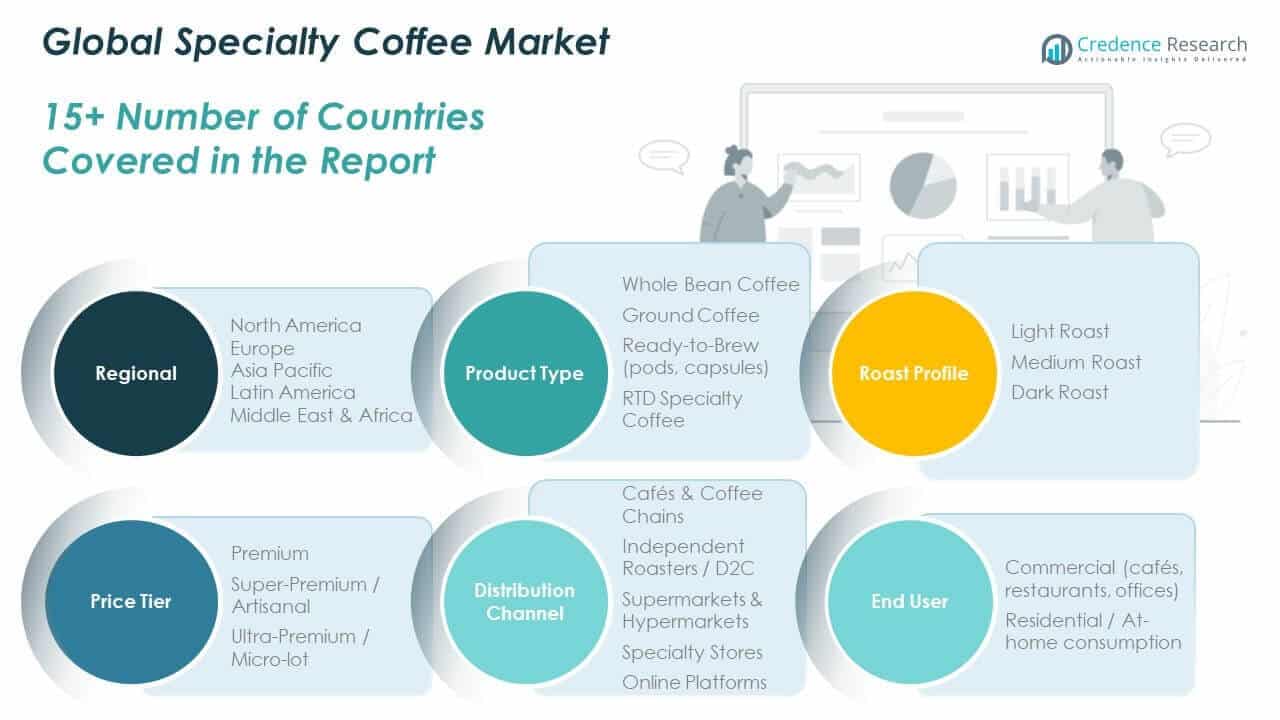 Global Specialty Coffee Market

Credence Research
Actionable Insights Delivered

15+ Number of Countries Covered in the Report

Regional
North America
Europe
Asia Pacific
Latin America
Middle East & Africa

Product Type
Whole Bean Coffee
Ground Coffee
Ready-to-Brew (pods, capsules)
RTD Specialty Coffee

Roast Profile
Light Roast
Medium Roast
Dark Roast

Price Tier
Premium
Super-Premium / Artisanal
Ultra-Premium / Micro-lot

Distribution Channel
Cafés & Coffee Chains
Independent Roasters / D2C
Supermarkets & Hypermarkets
Specialty Stores
Online Platforms

End User
Commercial (cafés, restaurants, offices)
Residential / At-home consumption